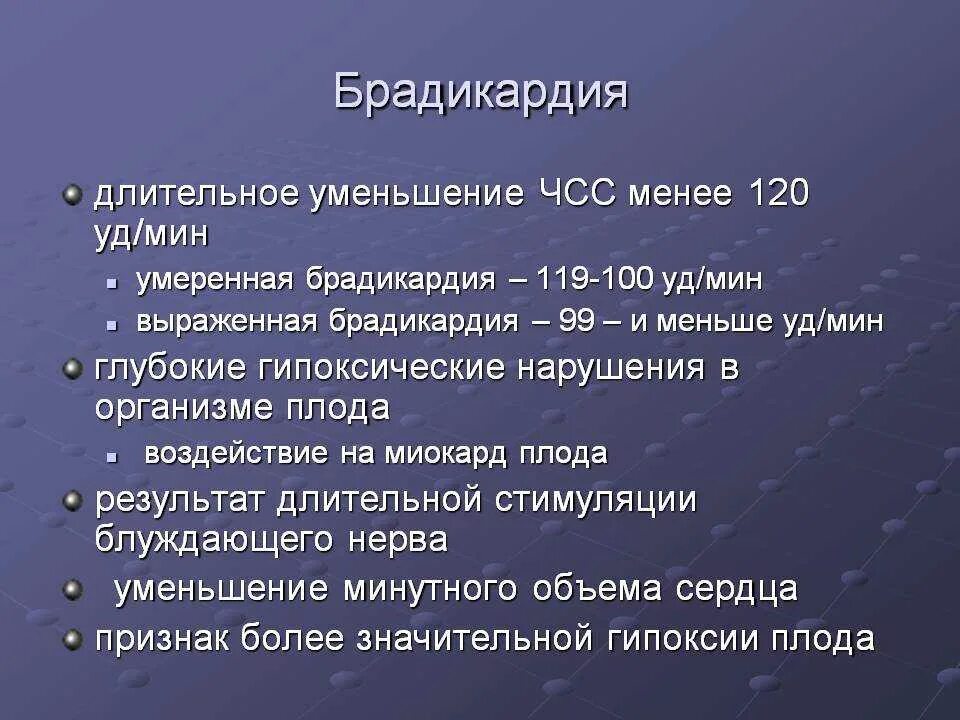 Брадикардия

длительное уменьшение ЧСС менее 120 уд/мин

умеренная брадикардия – 119-100 уд/мин

выраженная брадикардия – 99 – и меньше уд/мин

глубокие гипоксические нарушения в организме плода

воздействие на миокард плода

результат длительной стимуляции блуждающего нерва

уменьшение минутного объема сердца

признак более значительной гипоксии плода